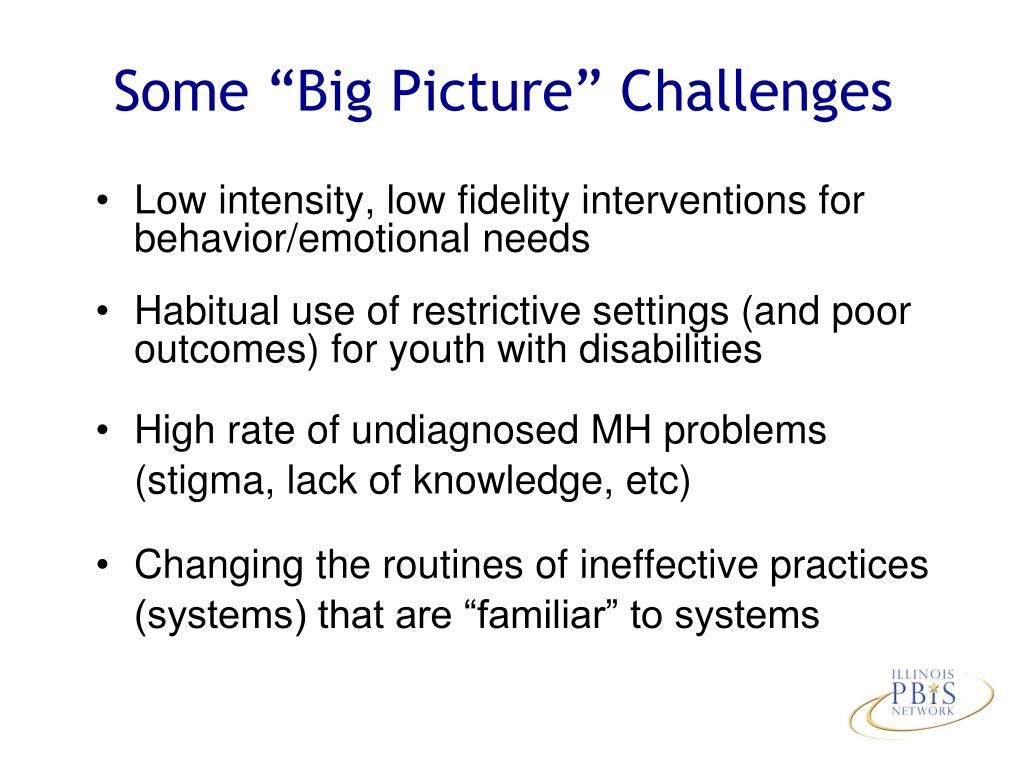 Some “Big Picture” Challenges

• Low intensity, low fidelity interventions for behavior/emotional needs

• Habitual use of restrictive settings (and poor outcomes) for youth with disabilities

• High rate of undiagnosed MH problems (stigma, lack of knowledge, etc)

• Changing the routines of ineffective practices (systems) that are “familiar” to systems

ILLINOIS
PBIS
NETWORK